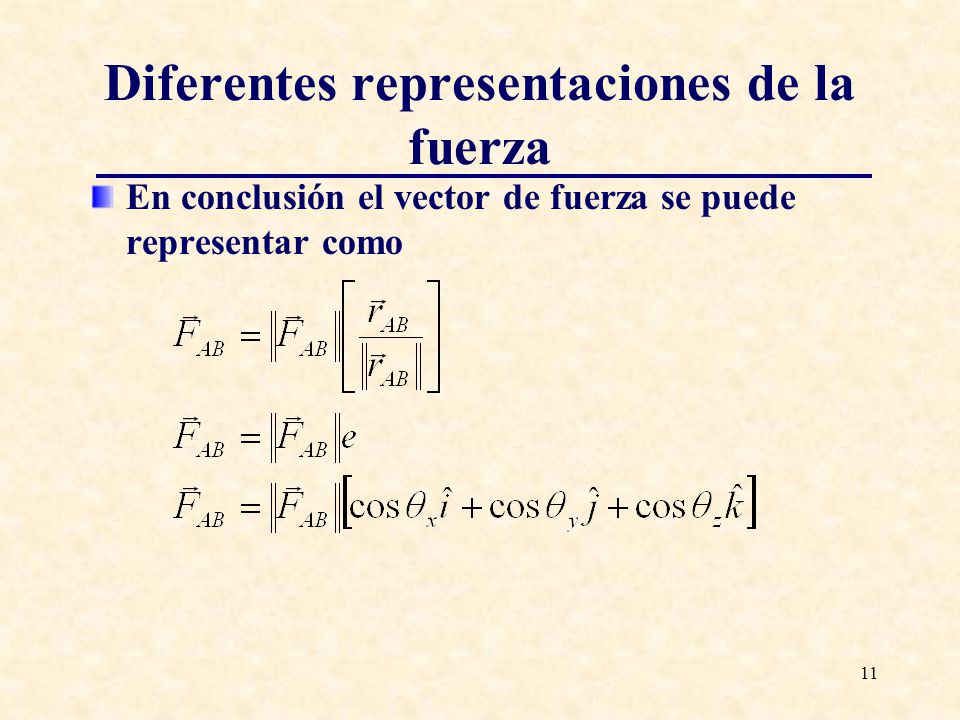 Diferentes representaciones de la fuerza

En conclusión el vector de fuerza se puede representar como

$\vec{F}_{AB} = \left\|\vec{F}_{AB}\right\| \left[ \frac{\vec{r}_{AB}}{\left\|\vec{r}_{AB}\right\|} \right]$

$\vec{F}_{AB} = \left\|\vec{F}_{AB}\right\| e$

$\vec{F}_{AB} = \left\|\vec{F}_{AB}\right\| \left[ \cos\theta_x \hat{i} + \cos\theta_y \hat{j} + \cos\theta_z \hat{k} \right]$

11